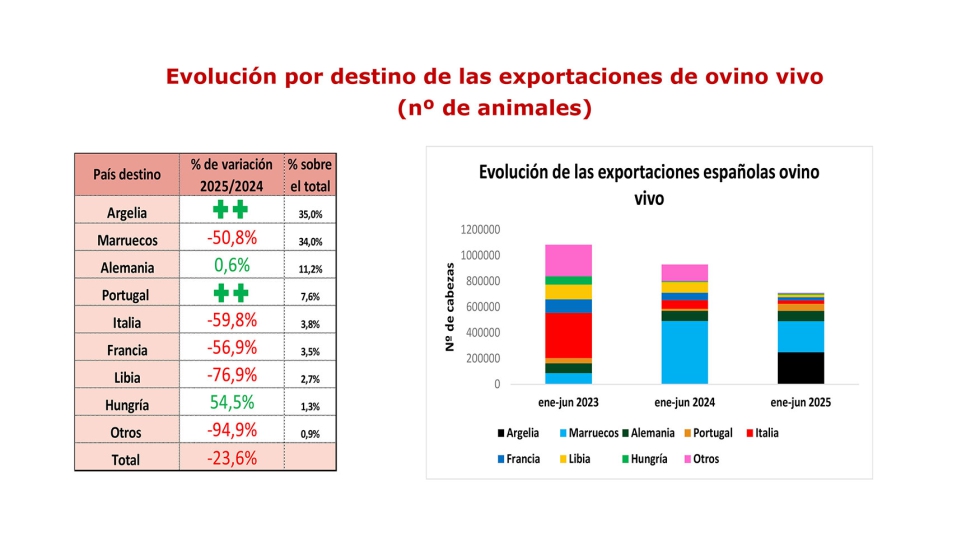 Evolución por destino de las exportaciones de ovino vivo
(nº de animales)

| País destino | % de variación 2025/2024 | % sobre el total |
|---|---|---|
| Argelia | ++ | 35,0% |
| Marruecos | -50,8% | 34,0% |
| Alemania | 0,6% | 11,2% |
| Portugal | ++ | 7,6% |
| Italia | -59,8% | 3,8% |
| Francia | -56,9% | 3,5% |
| Libia | -76,9% | 2,7% |
| Hungría | 54,5% | 1,3% |
| Otros | -94,9% | 0,9% |
| Total | -23,6% | |

Evolución de las exportaciones españolas ovino vivo

Nº de cabezas

1200000
1000000
800000
600000
400000
200000
0

ene-jun 2023
ene-jun 2024
ene-jun 2025

Argelia
Marruecos
Alemania
Portugal
Italia
Francia
Libia
Hungría
Otros